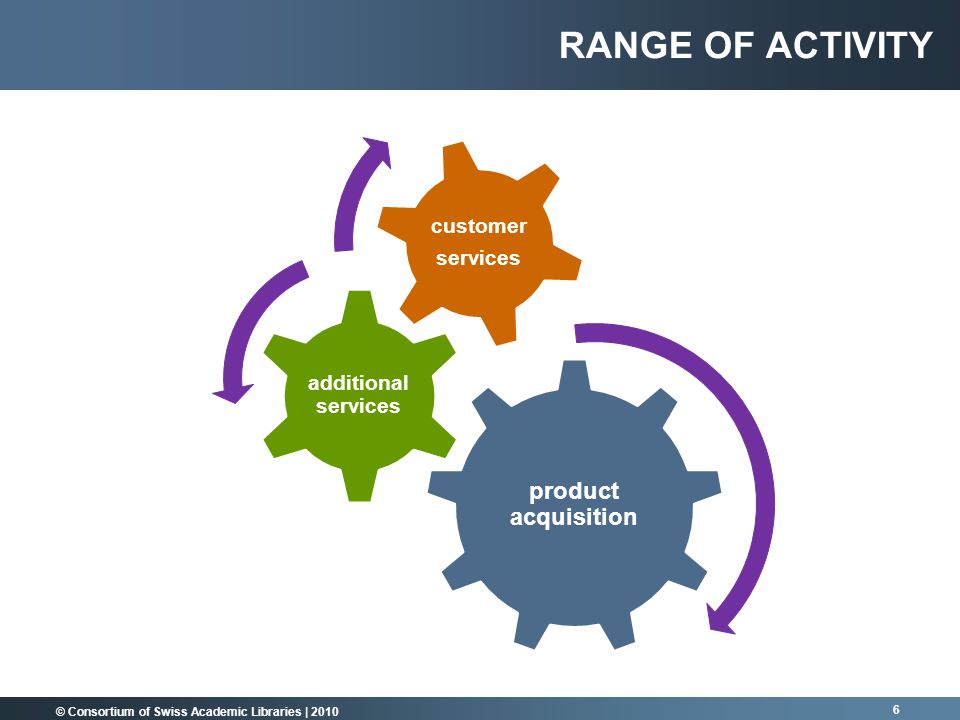 RANGE OF ACTIVITY

customer services

additional services

product acquisition

© Consortium of Swiss Academic Libraries | 2010

6